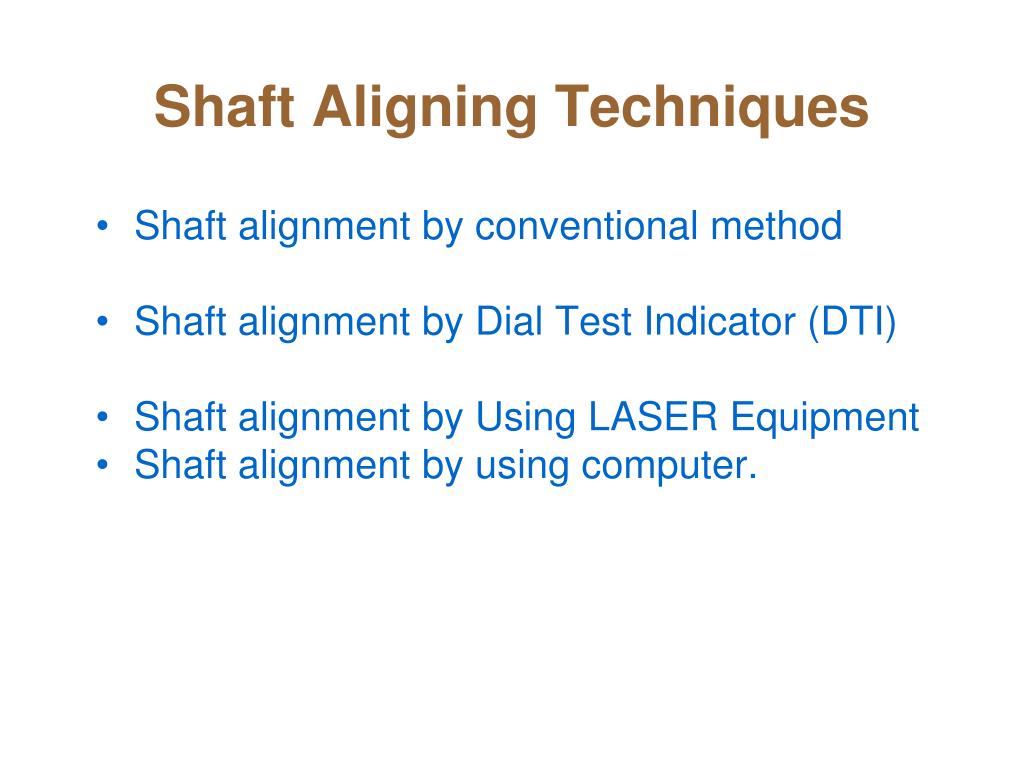 Shaft Aligning Techniques

• Shaft alignment by conventional method

• Shaft alignment by Dial Test Indicator (DTI)

• Shaft alignment by Using LASER Equipment
• Shaft alignment by using computer.